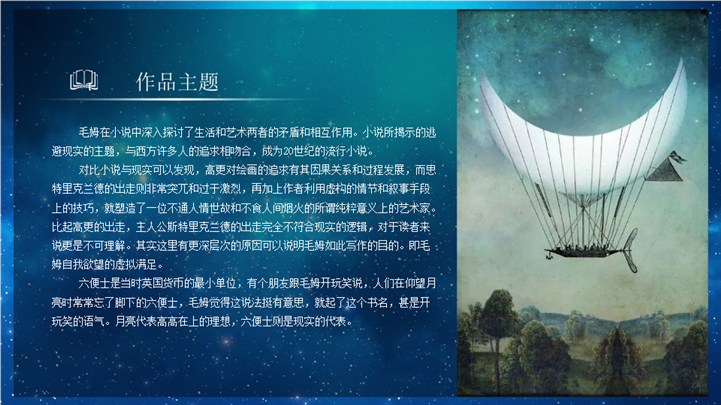 作品主题

毛姆在小说中深入探讨了生活和艺术两者的矛盾和相互作用。小说所揭示的逃避现实的主题，与西方许多人的追求相吻合，成为20世纪的流行小说。

对比小说与现实可以发现，高更对绘画的追求有其因果关系和过程发展，而思特里克兰德的出走则非常突兀和过于激烈，再加上作者利用虚构的情节和叙事手段上的技巧，就塑造了一位不通人情世故和不食人间烟火的所谓纯粹意义上的艺术家。比起高更的出走，主人公斯特里克兰德的出走完全不符合现实的逻辑，对于读者来说更是不可理解。其实这里有更深层次的原因可以说明毛姆如此写作的目的。即毛姆自我欲望的虚拟满足。

六便士是当时英国货币的最小单位，有个朋友跟毛姆开玩笑说，人们在仰望月亮时常常忘了脚下的六便士，毛姆觉得这说法挺有意思，就起了这个书名，甚是开玩笑的语气。月亮代表高高在上的理想，六便士则是现实的代表。